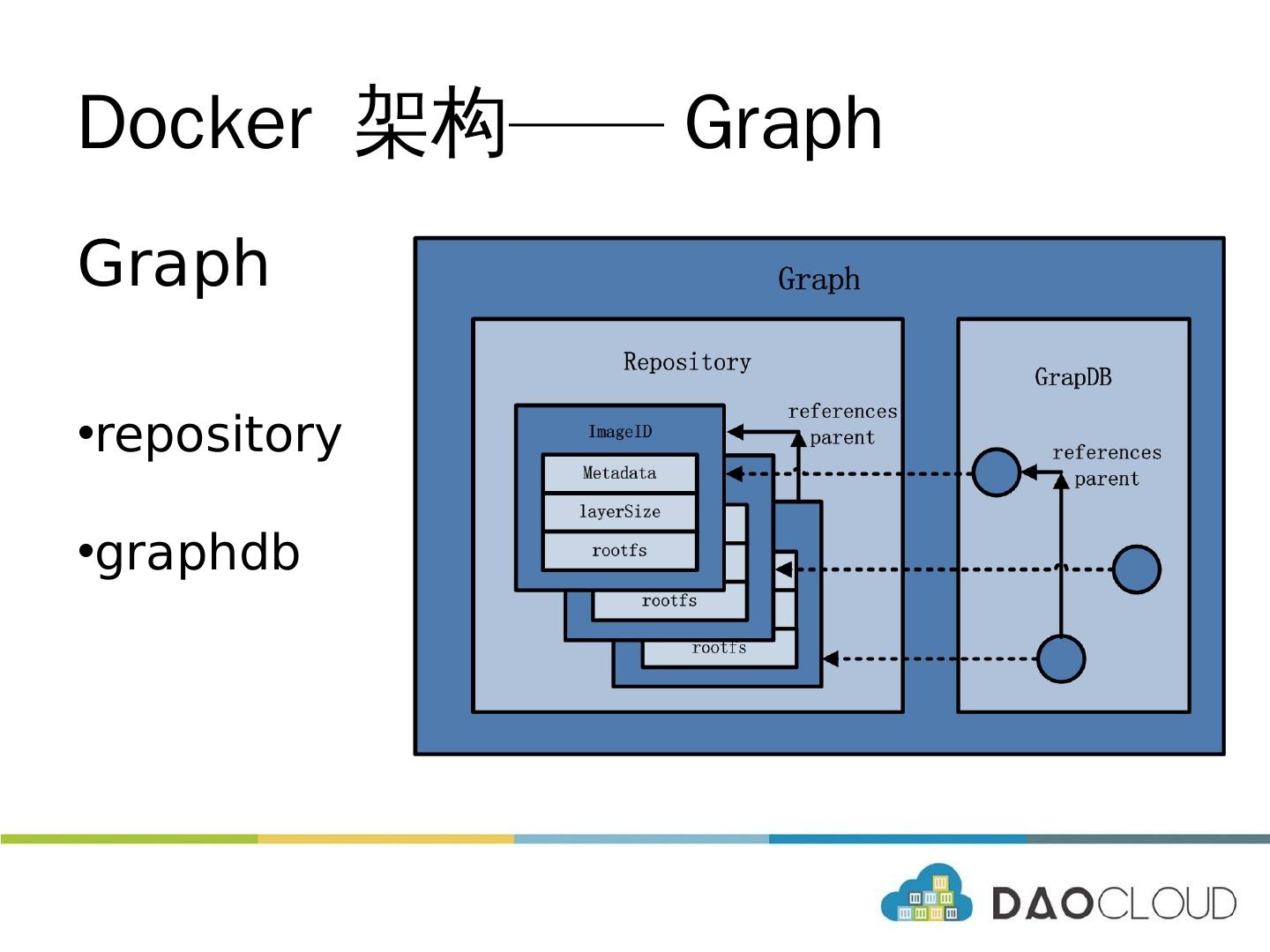 Docker 架构—— Graph

Graph

•repository

•graphdb

Graph

Repository

ImageID

Metadata

layerSize

rootfs

rootfs

rootfs

references

parent

GrapDB

references

parent

DAOCLOUD